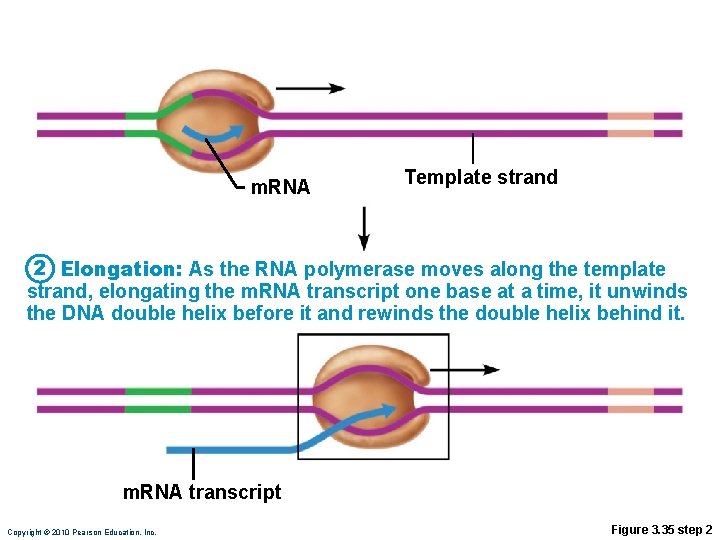 mRNA

Template strand

2 Elongation: As the RNA polymerase moves along the template strand, elongating the mRNA transcript one base at a time, it unwinds the DNA double helix before it and rewinds the double helix behind it.

mRNA transcript

Copyright © 2010 Pearson Education, Inc.

Figure 3.35 step 2